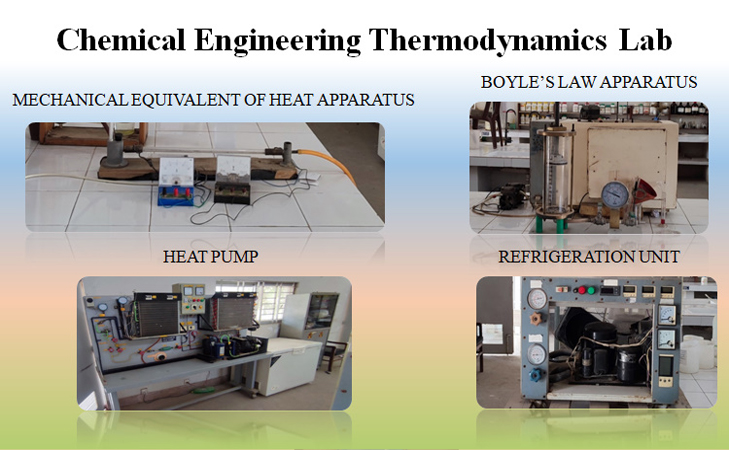 Chemical Engineering Thermodynamics Lab

MECHANICAL EQUIVALENT OF HEAT APPARATUS

BOYLE'S LAW APPARATUS

HEAT PUMP

REFRIGERATION UNIT